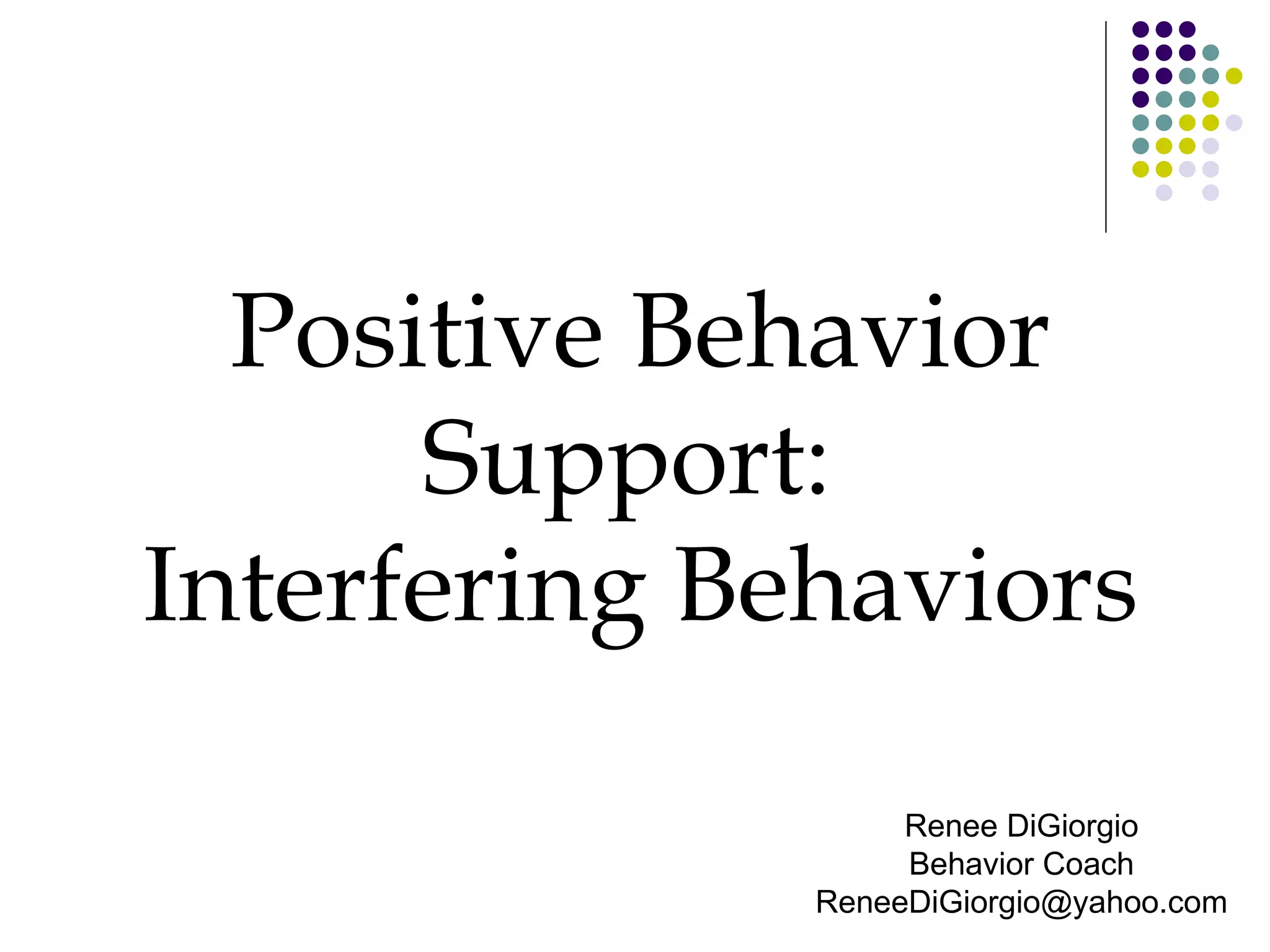 Positive Behavior Support: Interfering Behaviors

Renee DiGiorgio
Behavior Coach
ReneeDiGiorgio@yahoo.com